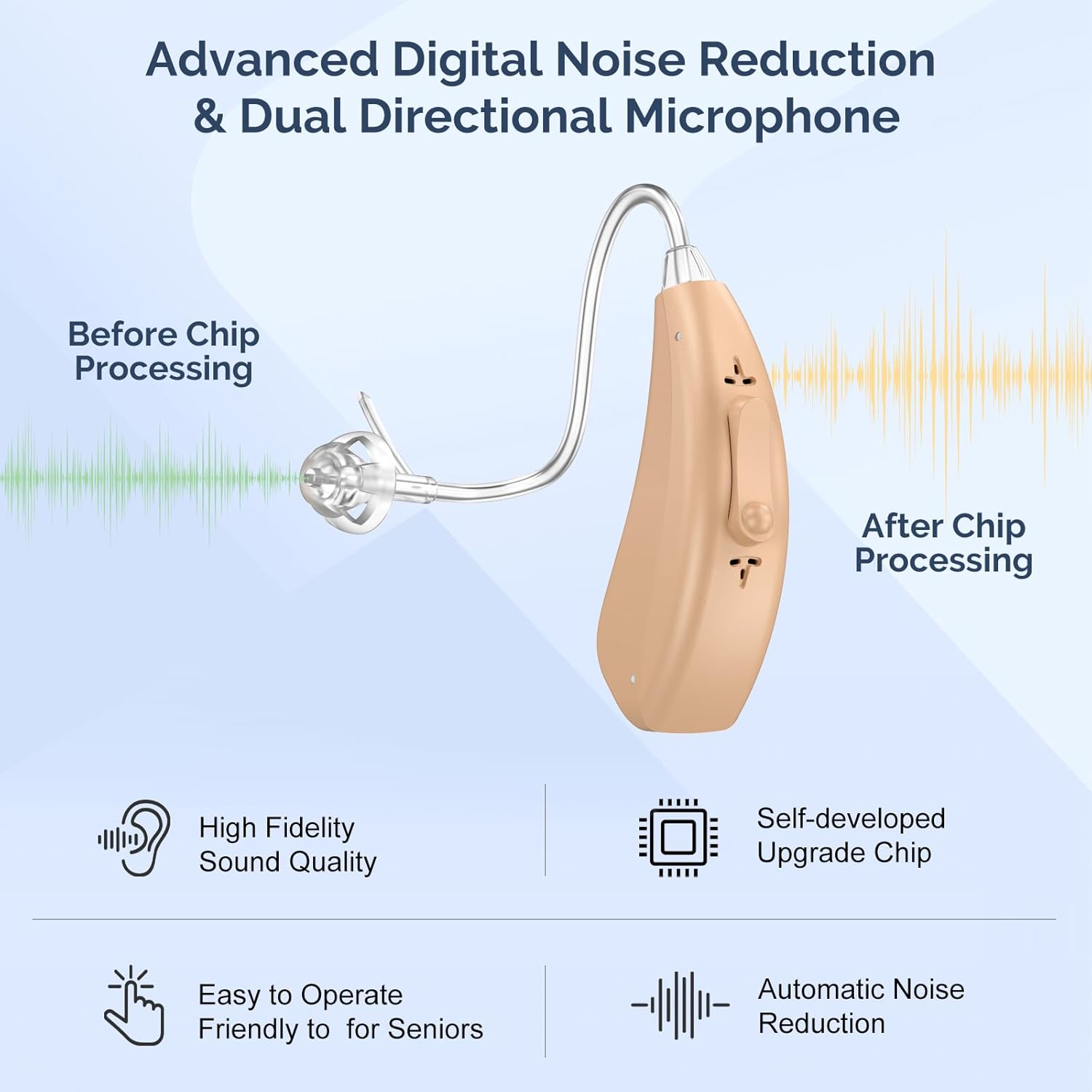 Advanced Digital Noise Reduction & Dual Directional Microphone

Before Chip Processing

After Chip Processing

High Fidelity Sound Quality

Self-developed Upgrade Chip

Easy to Operate Friendly to for Seniors

Automatic Noise Reduction